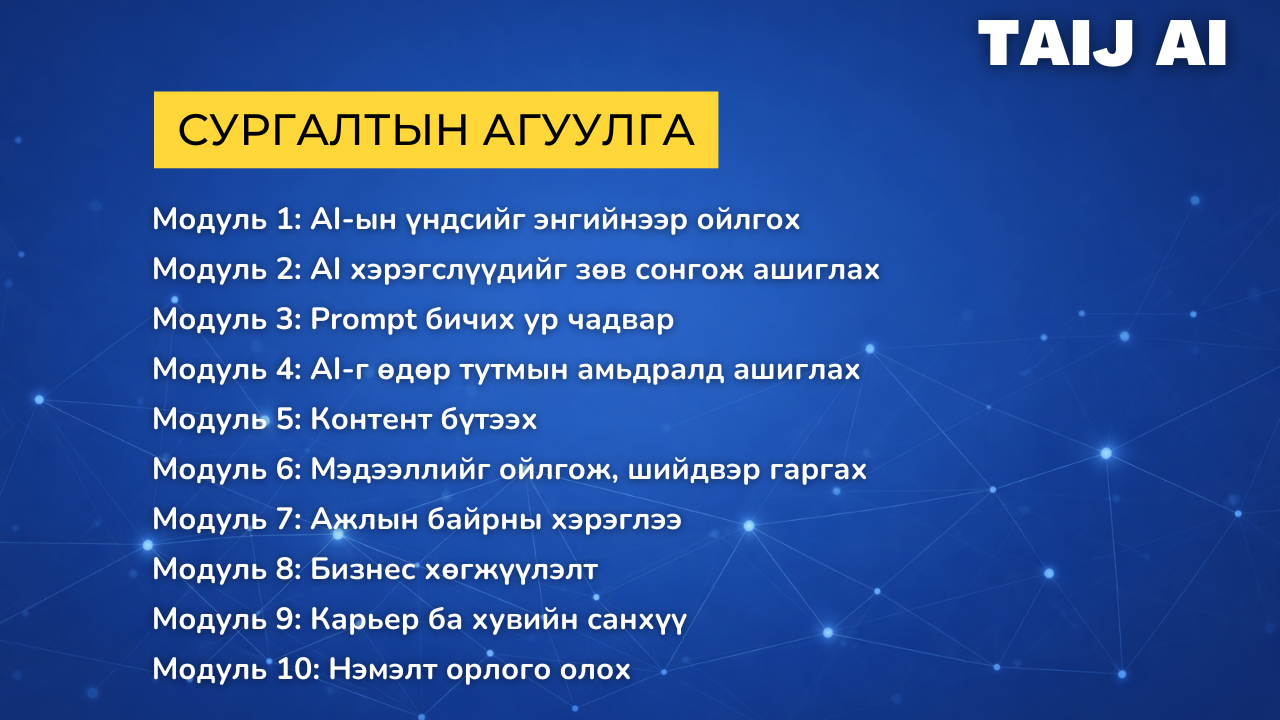 TAIJ AI

СУРГАЛТЫН АГУУЛГА

Модуль 1: AI-ын үндсийг энгийнээр ойлгох
Модуль 2: AI хэрэгслүүдийг зөв сонгож ашиглах
Модуль 3: Prompt бичих ур чадвар
Модуль 4: AI-г өдөр тутмын амьдралд ашиглах
Модуль 5: Контент бүтээх
Модуль 6: Мэдээллийг ойлгож, шийдвэр гаргах
Модуль 7: Ажлын байрны хэрэглээ
Модуль 8: Бизнес хөгжүүлэлт
Модуль 9: Карьер ба хувийн санхүү
Модуль 10: Нэмэлт орлого олох